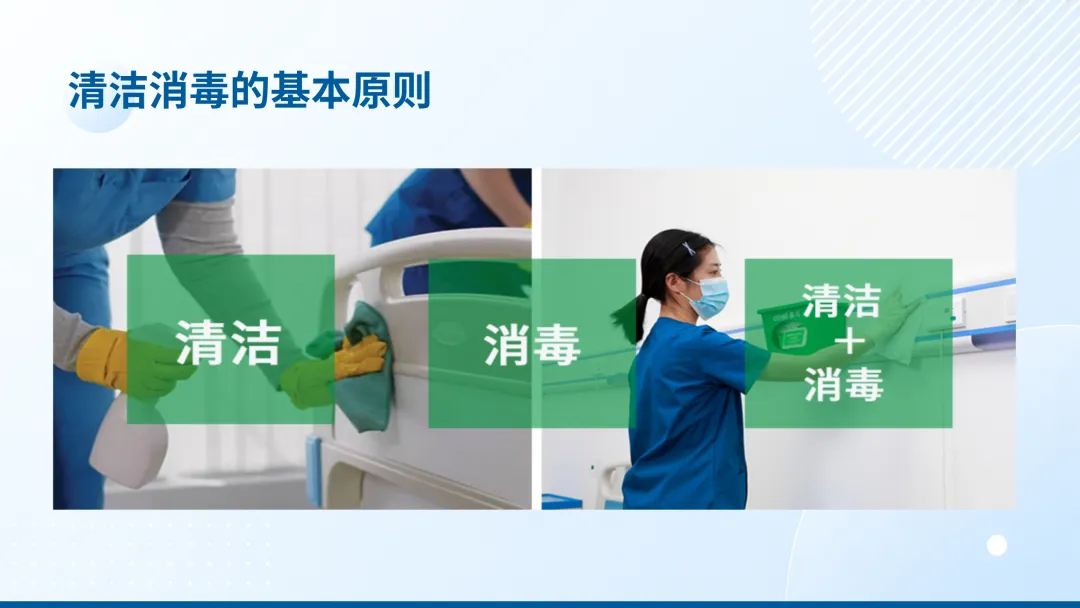 清洁消毒的基本原则

清洁

消毒

清洁
+
消毒